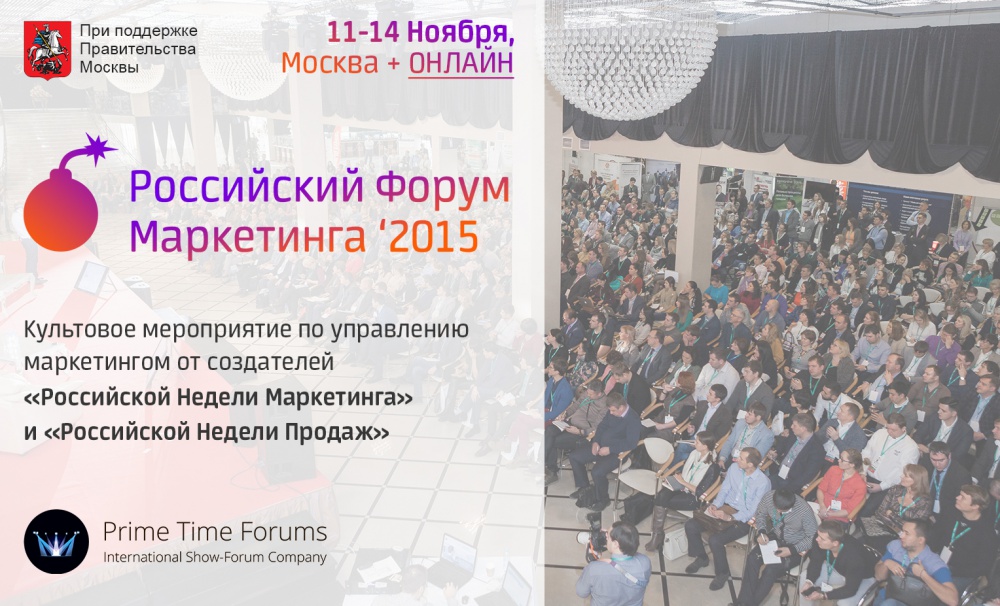 При поддержке Правительства Москвы

11-14 Ноября, Москва + ОНЛАЙН

Российский Форум Маркетинга ‘2015

Культовое мероприятие по управлению маркетингом от создателей «Российской Недели Маркетинга» и «Российской Недели Продаж»

Prime Time Forums
International Show-Forum Company